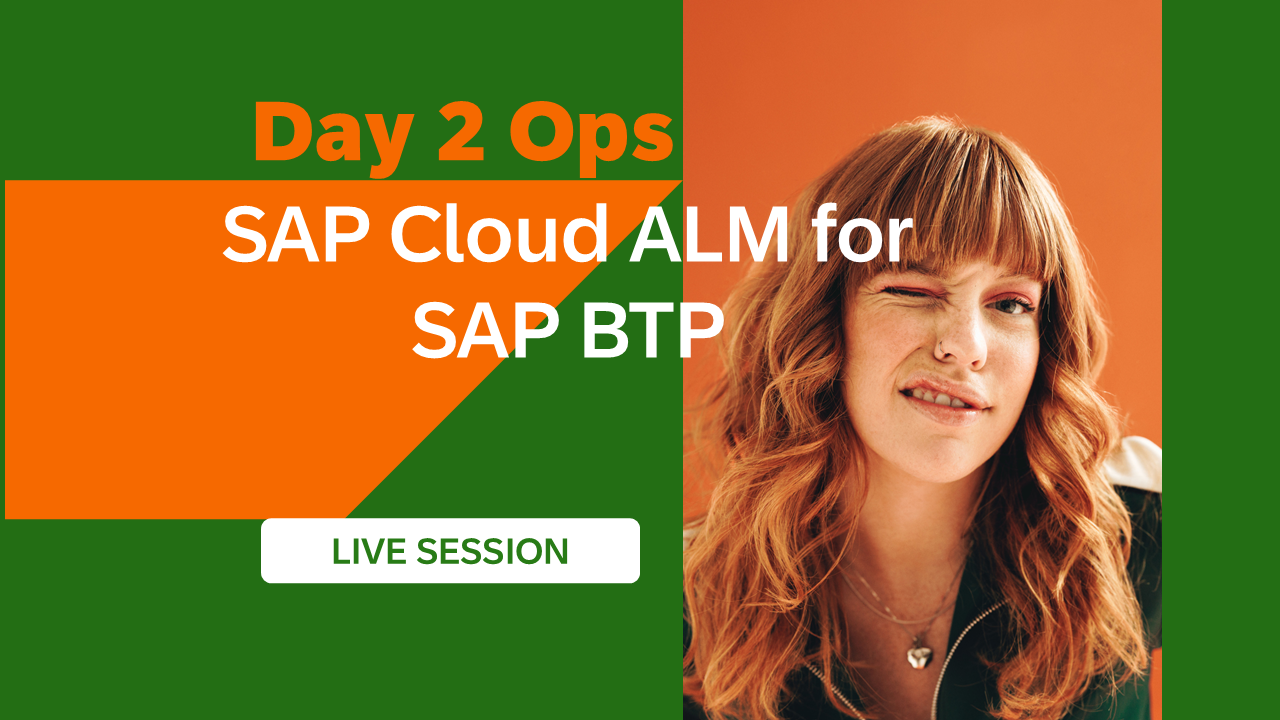 Day 2 Ops

SAP Cloud ALM for SAP BTP

LIVE SESSION